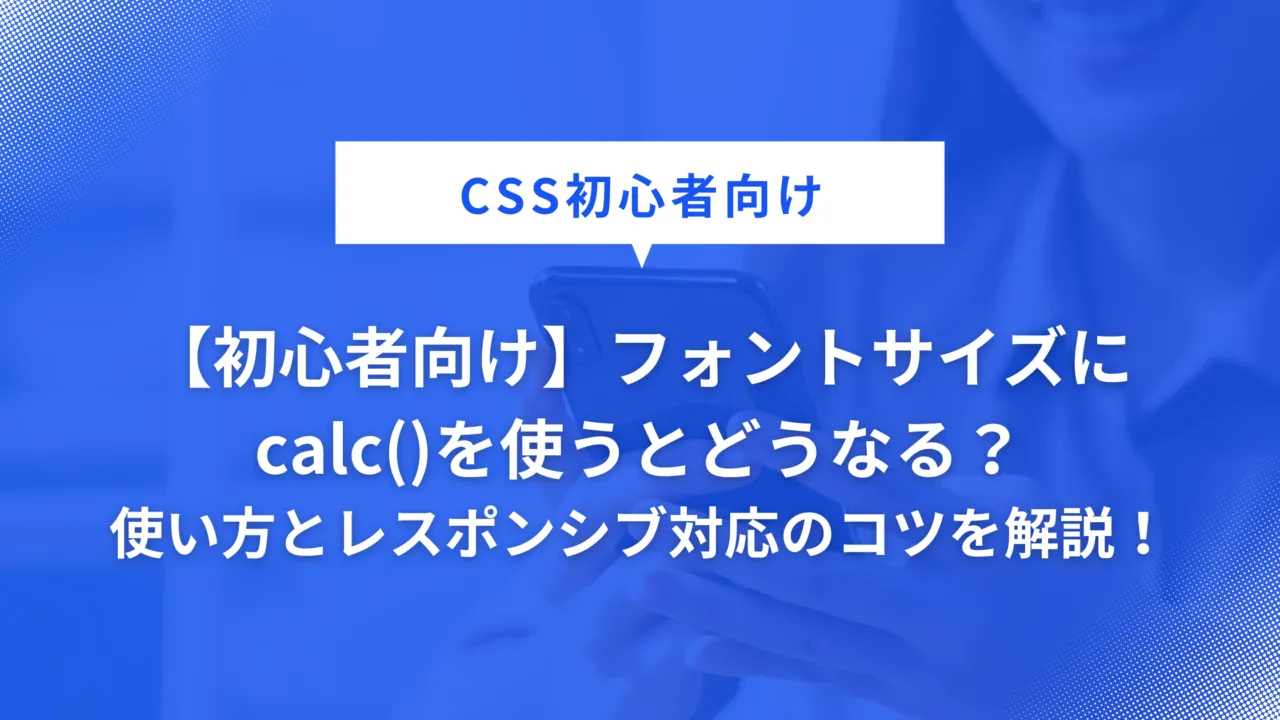 CSS初心者向け

【初心者向け】フォントサイズにcalc()を使うとどうなる？
使い方とレスポンシブ対応のコツを解説！